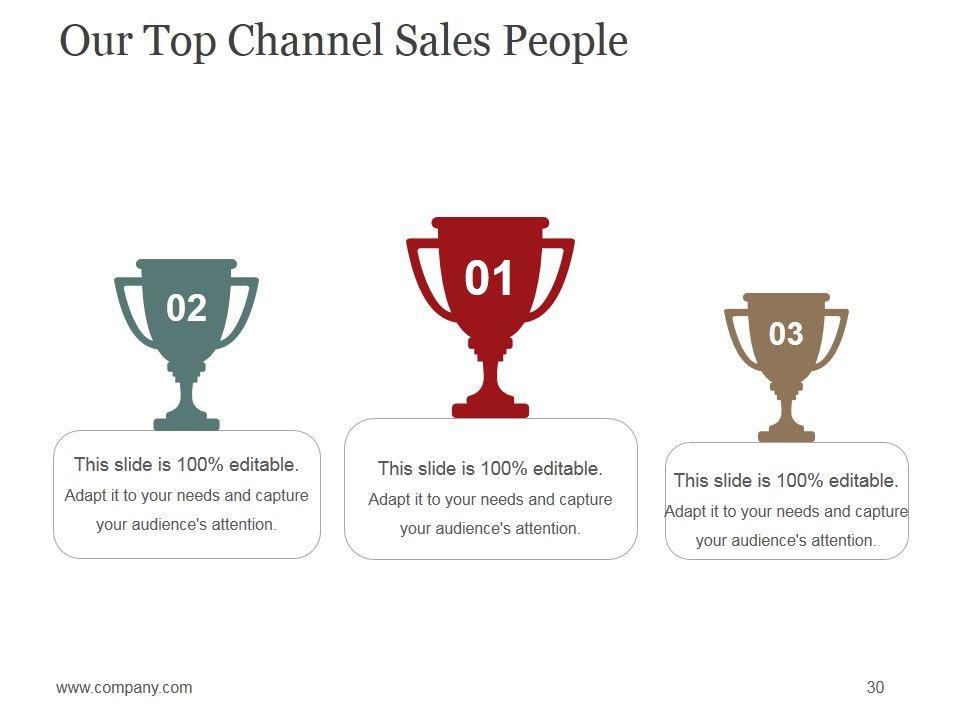 Our Top Channel Sales People

02

This slide is 100% editable.

Adapt it to your needs and capture your audience's attention.

01

This slide is 100% editable.

Adapt it to your needs and capture your audience's attention.

03

This slide is 100% editable.

Adapt it to your needs and capture your audience's attention.

www.company.com

30